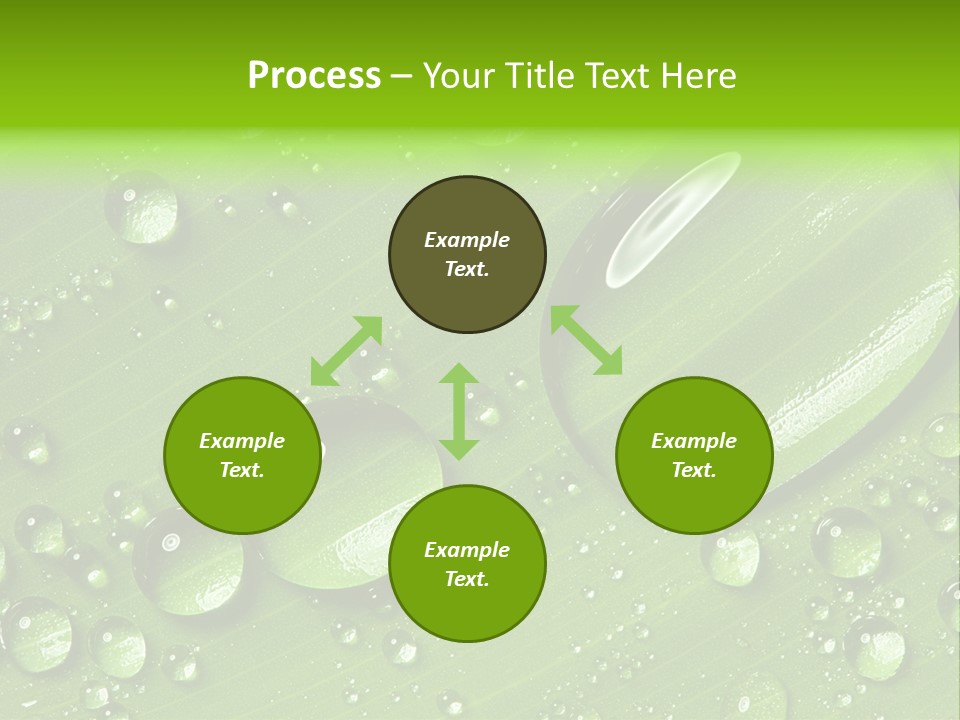 Process – Your Title Text Here

Example Text.

Example Text.

Example Text.

Example Text.